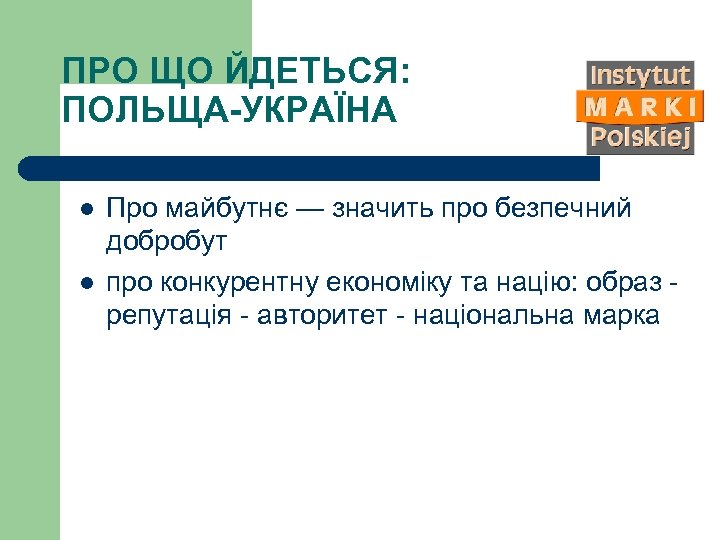 ПРО ЩО ЙДЕТЬСЯ: ПОЛЬЩА-УКРАЇНА

Instytut
MARKI
Polskiej

- Про майбутнє — значить про безпечний добробут
- про конкурентну економіку та націю: образ - репутація - авторитет - національна марка